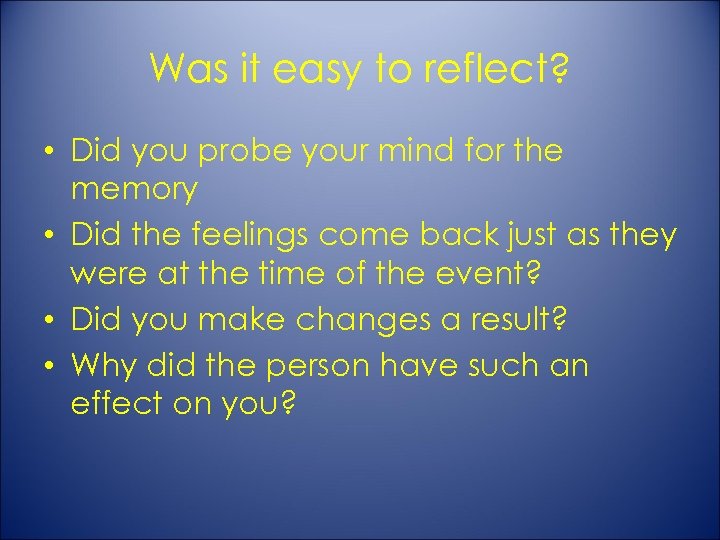 Was it easy to reflect?

• Did you probe your mind for the memory
• Did the feelings come back just as they were at the time of the event?
• Did you make changes a result?
• Why did the person have such an effect on you?